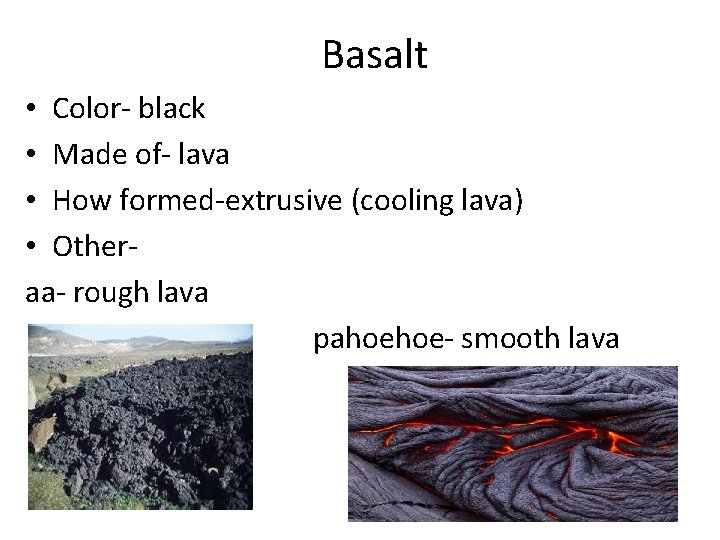 Basalt

• Color- black
• Made of- lava
• How formed-extrusive (cooling lava)
• Other-

aa- rough lava

pahoehoe- smooth lava